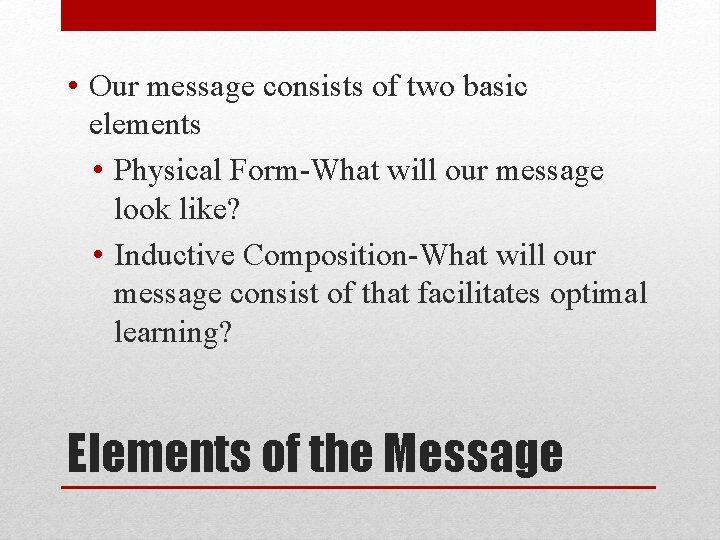 • Our message consists of two basic elements

• Physical Form-What will our message look like?

• Inductive Composition-What will our message consist of that facilitates optimal learning?

Elements of the Message